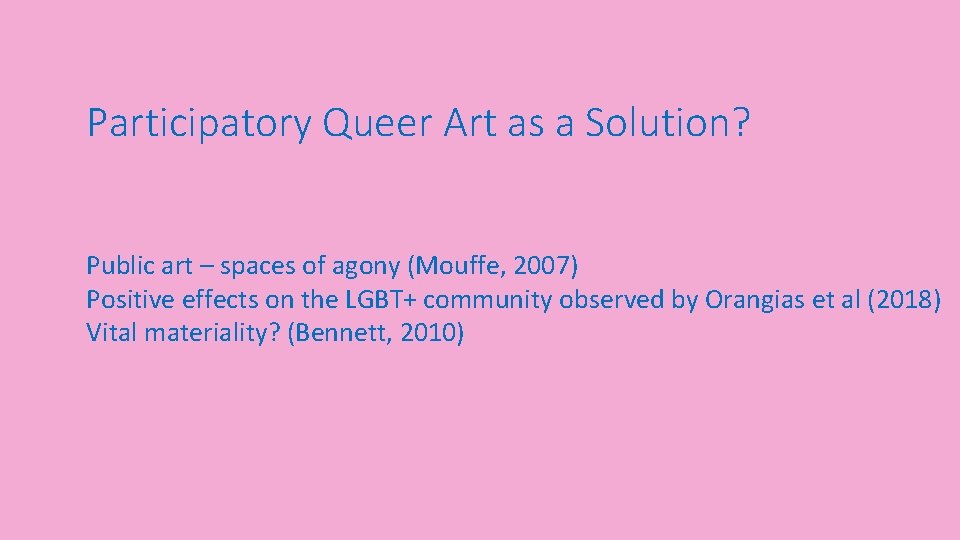 Participatory Queer Art as a Solution?

Public art – spaces of agony (Mouffe, 2007)
Positive effects on the LGBT+ community observed by Orangias et al (2018)
Vital materiality? (Bennett, 2010)